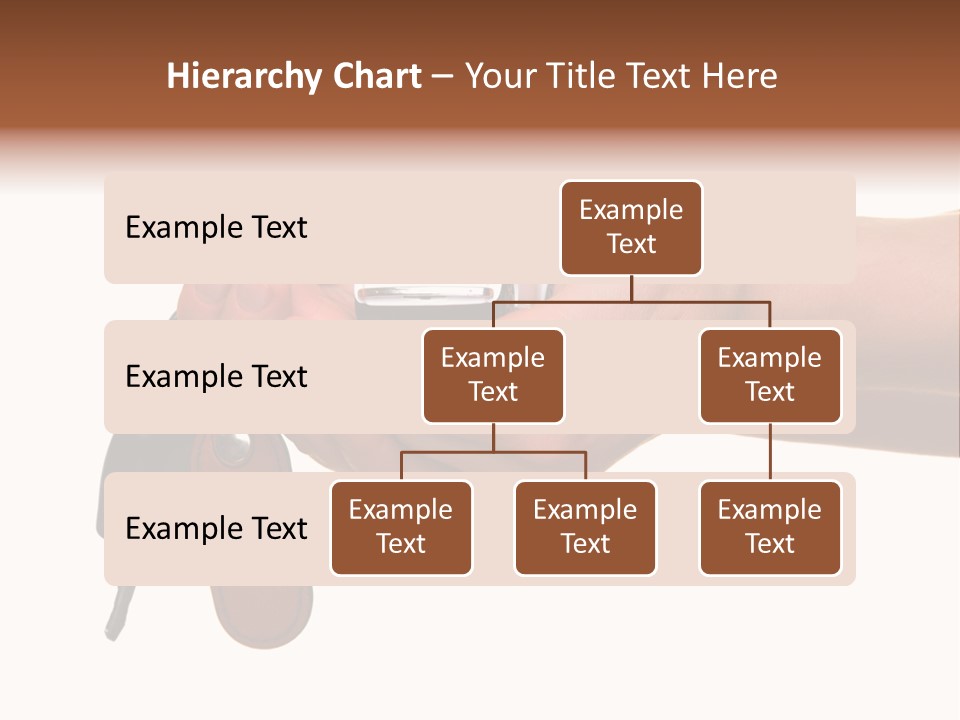 Hierarchy Chart – Your Title Text Here

Example Text

Example Text

Example Text

Example Text

Example Text

Example Text

Example Text

Example Text

Example Text